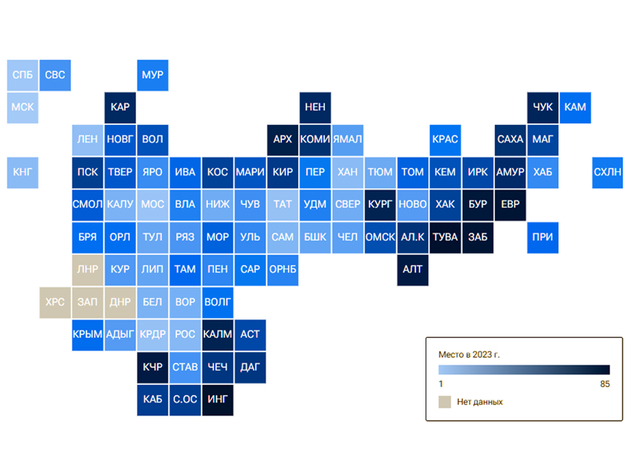 СПБ СВС МУР
МСК КАР НЕН ЧУК КАМ
ЛЕН НОВГ ВОЛ АРХ КОМИ ЯМАЛ КРАС САХА МАГ
КНГ ПСК ТВЕР ЯРО ИВА КОС МАРИ КИР ПЕР ХАН ТЮМ ТОМ КЕМ ИРК АМУР ХАБ СХЛН
СМОЛ КАЛУ МОС ВЛА НИЖ ЧУВ ТАТ УДМ СВЕР КУРГ НОВО ХАК БУР ЕВР
БРЯ ОРЛ ТУЛ РЯЗ МОР УЛЬ САМ БШК ЧЕЛ ОМСК АЛ.К ТУВА ЗАБ ПРИ
ЛНР КУР ЛИП ТАМ ПЕН САР ОРНБ АЛТ
ХРС ЗАП ДНР БЕЛ ВОР ВОЛГ
КРЫМ АДЫГ КРДР РОС КАЛМ АСТ
КЧР СТАВ ЧЕЧ ДАГ
КАБ С.ОС ИНГ

Место в 2023 г.
1
85
Нет данных